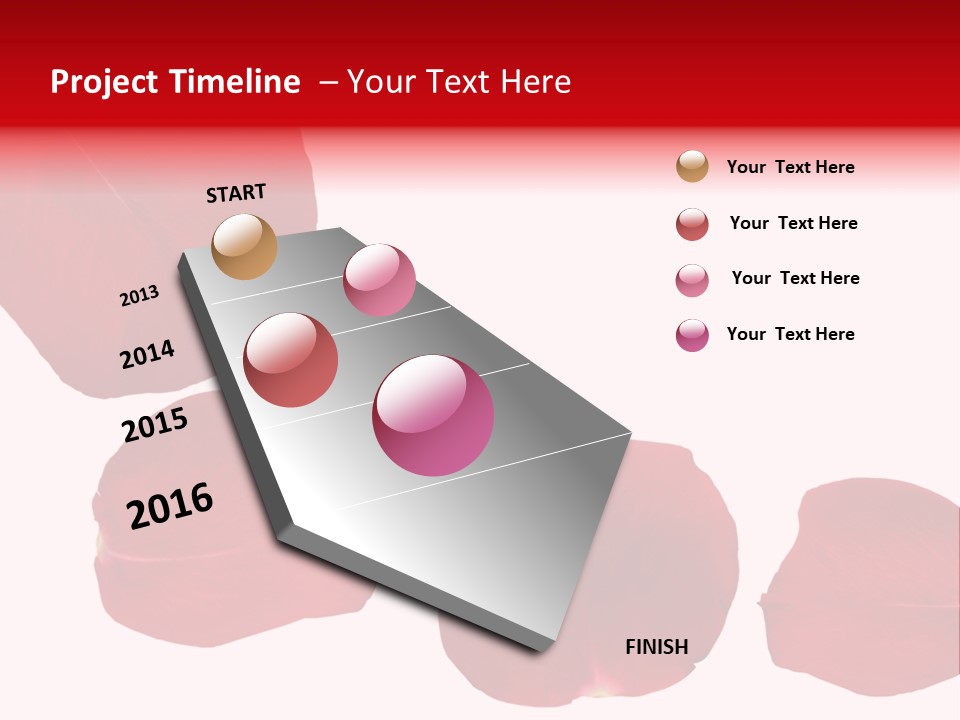 Project Timeline – Your Text Here

START

2013

2014

2015

2016

FINISH

Your Text Here

Your Text Here

Your Text Here

Your Text Here